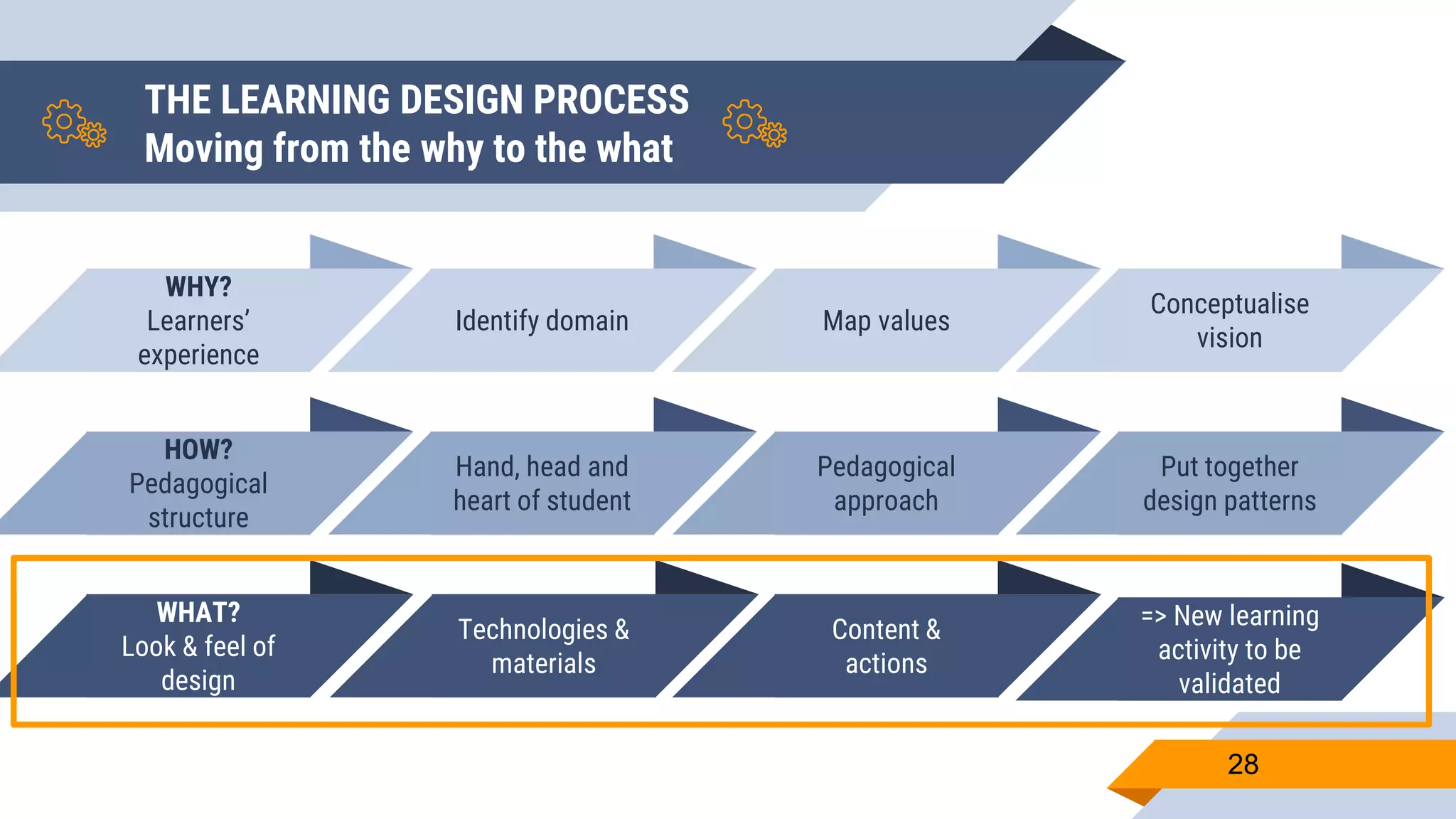 THE LEARNING DESIGN PROCESS
Moving from the why to the what

WHY?
Learners' experience

Identify domain

Map values

Conceptualise vision

HOW?
Pedagogical structure

Hand, head and heart of student

Pedagogical approach

Put together design patterns

WHAT?
Look & feel of design

Technologies & materials

Content & actions

=> New learning activity to be validated

28